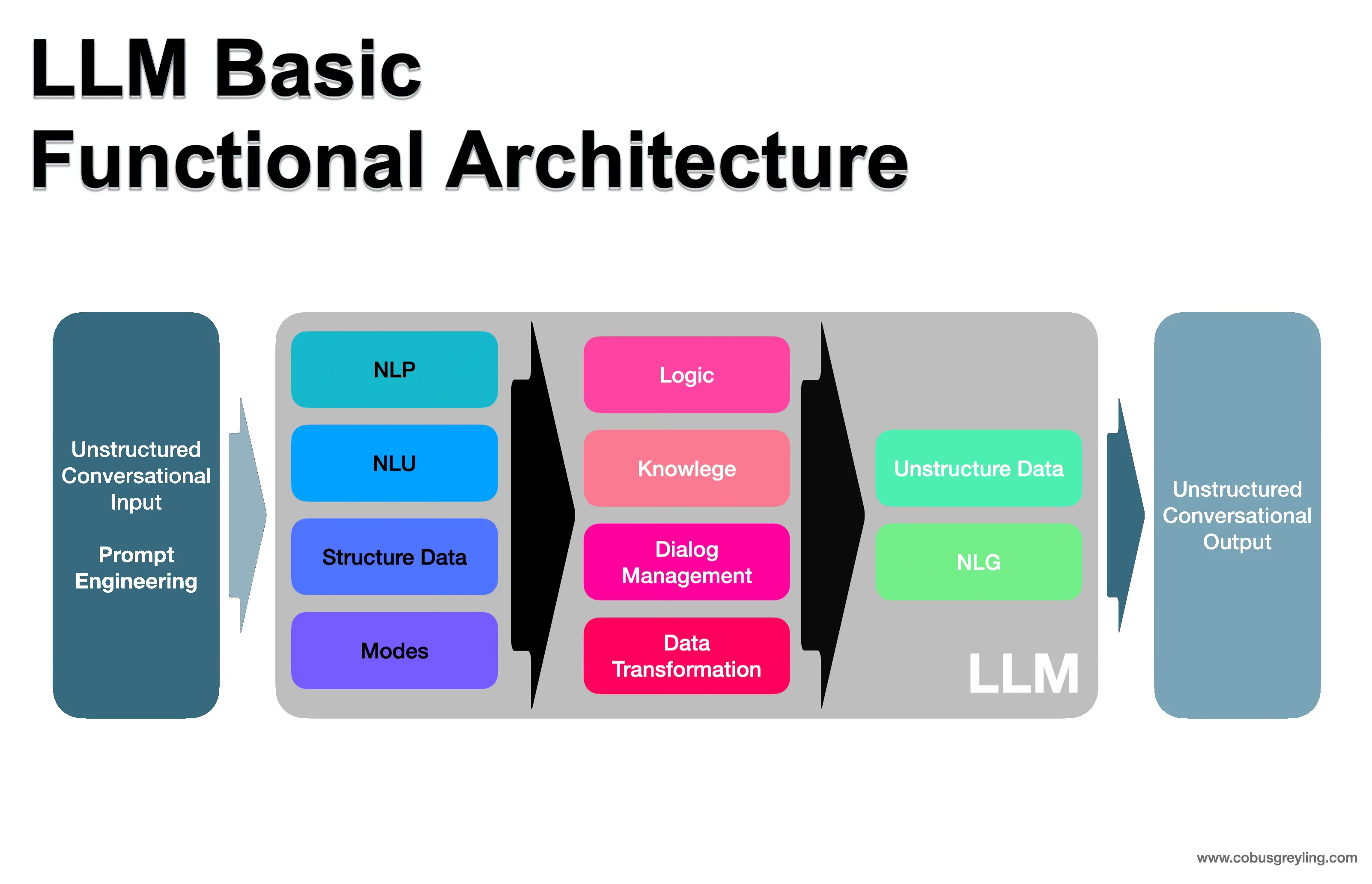 LLM Basic
Functional Architecture

Unstructured Conversational Input

Prompt Engineering

NLP

NLU

Structure Data

Modes

Logic

Knowlege

Dialog Management

Data Transformation

Unstructure Data

NLG

LLM

Unstructured Conversational Output

www.cobusgreyling.com